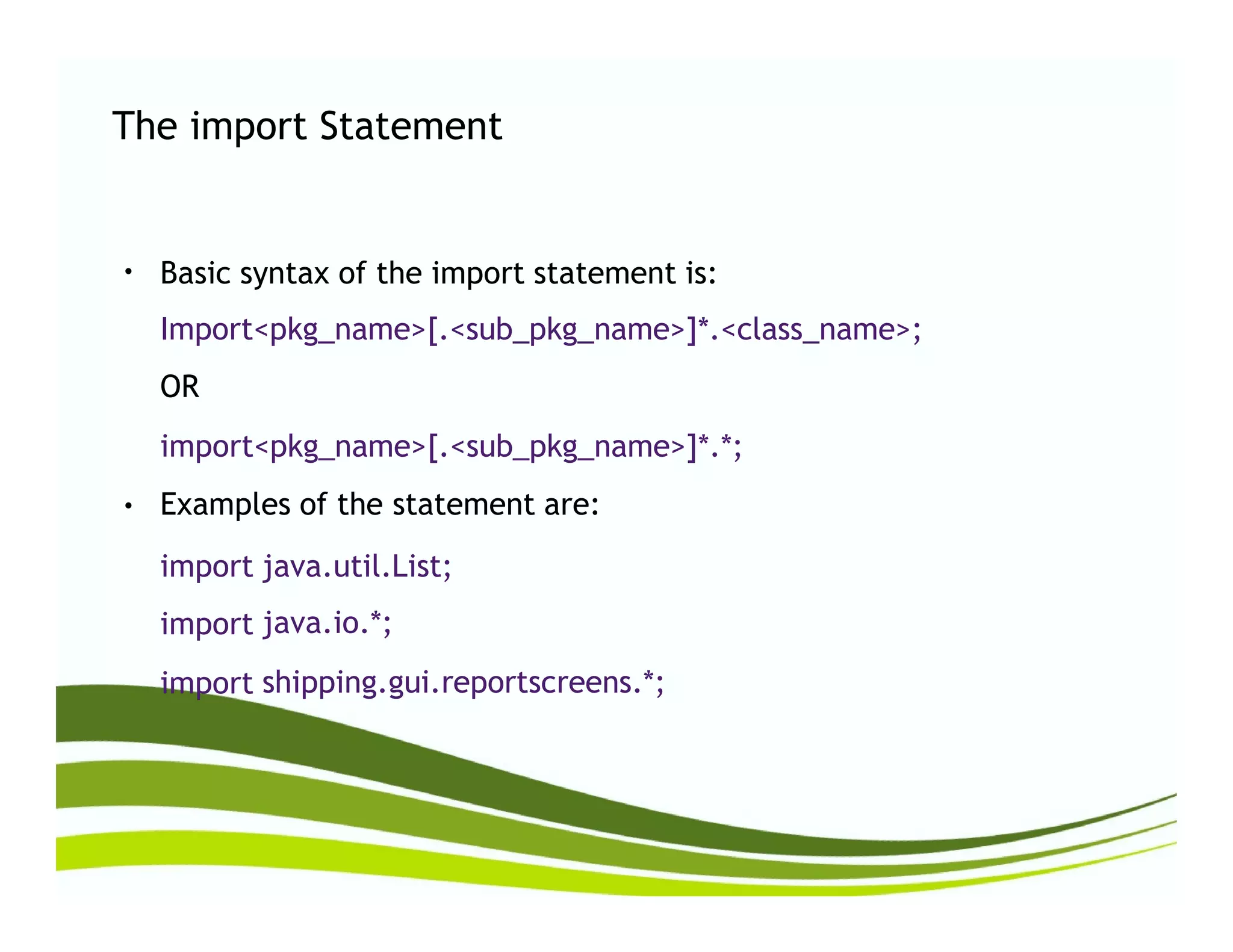 The import Statement

• Basic syntax of the import statement is:

Import<pkg_name>[.<sub_pkg_name>]*.<class_name>;

OR

import<pkg_name>[.<sub_pkg_name>]*.*;

• Examples of the statement are:

import java.util.List;

import java.io.*;

import shipping.gui.reportscreens.*;